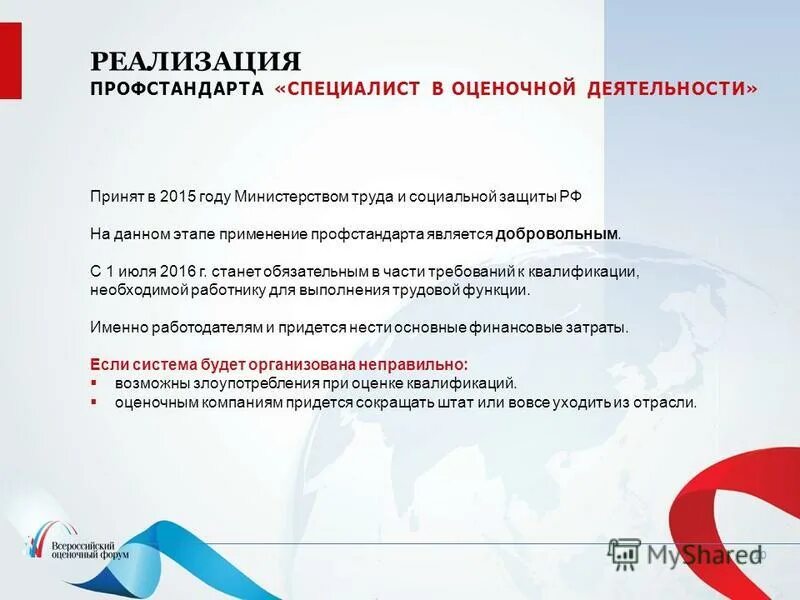 РЕАЛИЗАЦИЯ
ПРОФСТАНДАРТА «СПЕЦИАЛИСТ В ОЦЕНОЧНОЙ ДЕЯТЕЛЬНОСТИ»

Принят в 2015 году Министерством труда и социальной защиты РФ

На данном этапе применение профстандарта является добровольным.

С 1 июля 2016 г. станет обязательным в части требований к квалификации, необходимой работнику для выполнения трудовой функции.

Именно работодателям и придется нести основные финансовые затраты.

Если система будет организована неправильно:
▪ возможны злоупотребления при оценке квалификаций.
▪ оценочным компаниям придется сокращать штат или вовсе уходить из отрасли.

Всероссийский оценочный форум

MyShared